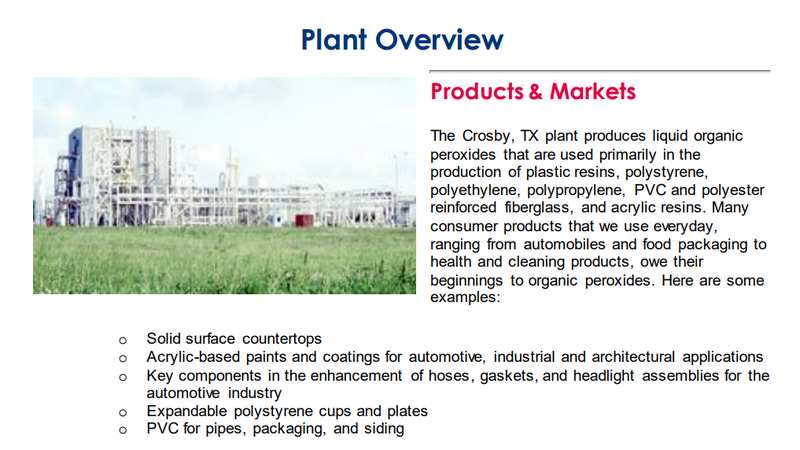 Plant Overview

Products & Markets

The Crosby, TX plant produces liquid organic peroxides that are used primarily in the production of plastic resins, polystyrene, polyethylene, polypropylene, PVC and polyester reinforced fiberglass, and acrylic resins. Many consumer products that we use everyday, ranging from automobiles and food packaging to health and cleaning products, owe their beginnings to organic peroxides. Here are some examples:

o Solid surface countertops
o Acrylic-based paints and coatings for automotive, industrial and architectural applications
o Key components in the enhancement of hoses, gaskets, and headlight assemblies for the automotive industry
o Expandable polystyrene cups and plates
o PVC for pipes, packaging, and siding